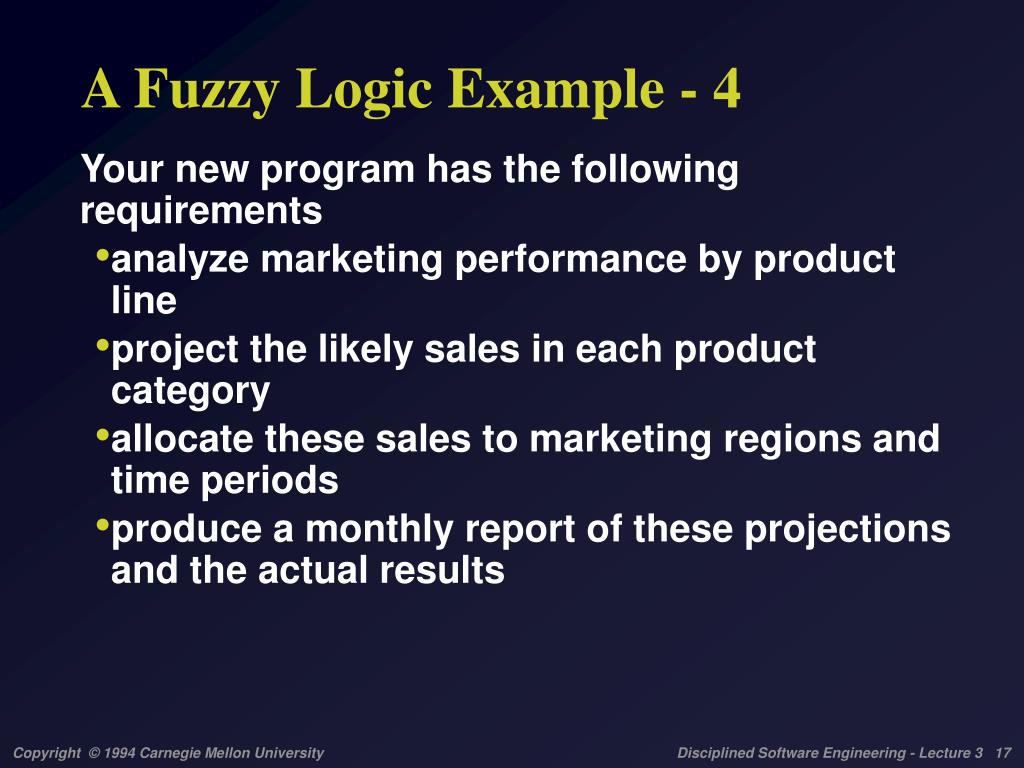 A Fuzzy Logic Example - 4

Your new program has the following requirements

•analyze marketing performance by product line

•project the likely sales in each product category

•allocate these sales to marketing regions and time periods

•produce a monthly report of these projections and the actual results

Copyright © 1994 Carnegie Mellon University

Disciplined Software Engineering - Lecture 3 17